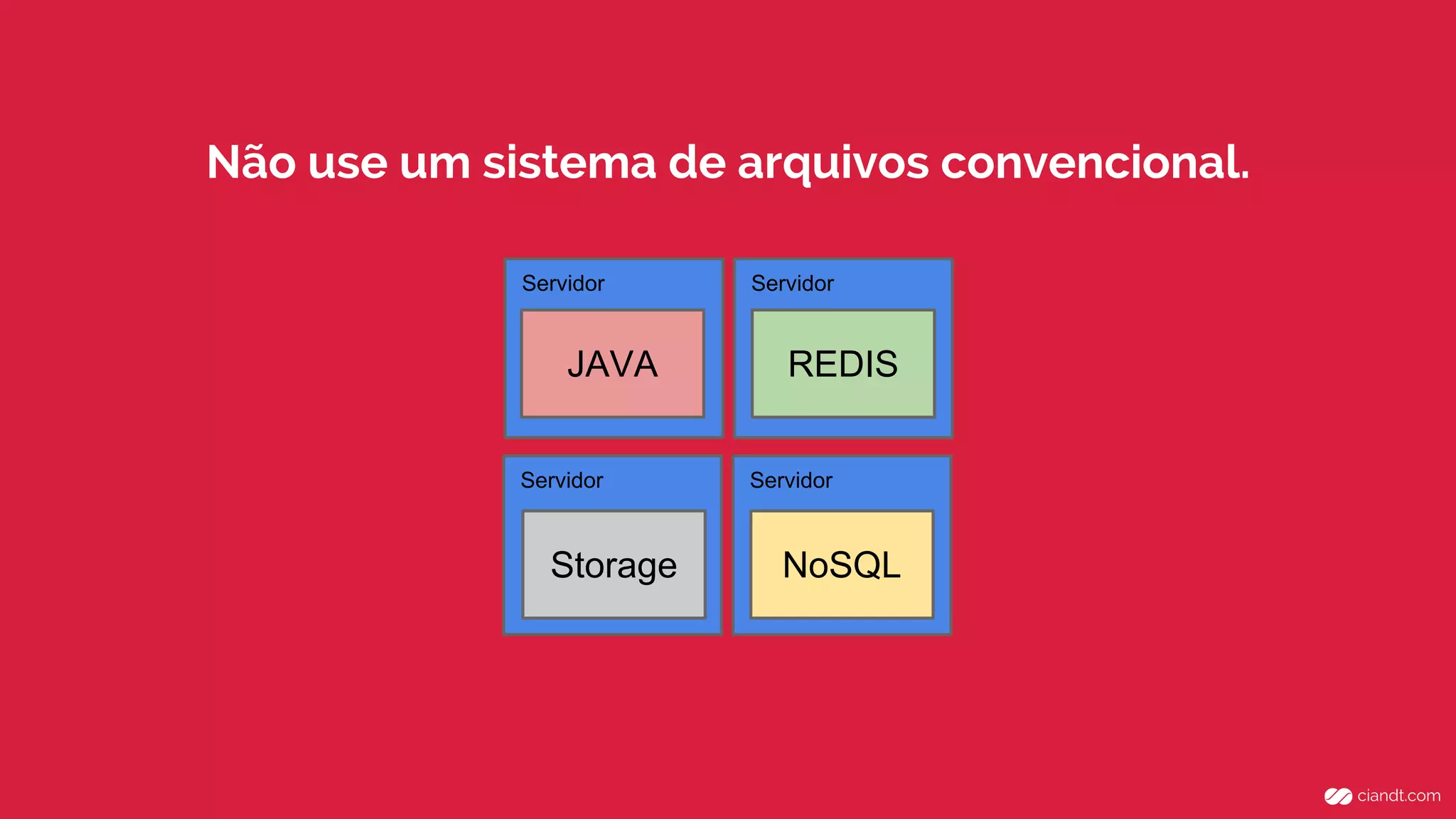 Não use um sistema de arquivos convencional.

Servidor
JAVA

Servidor
REDIS

Servidor
Storage

Servidor
NoSQL

ciandt.com